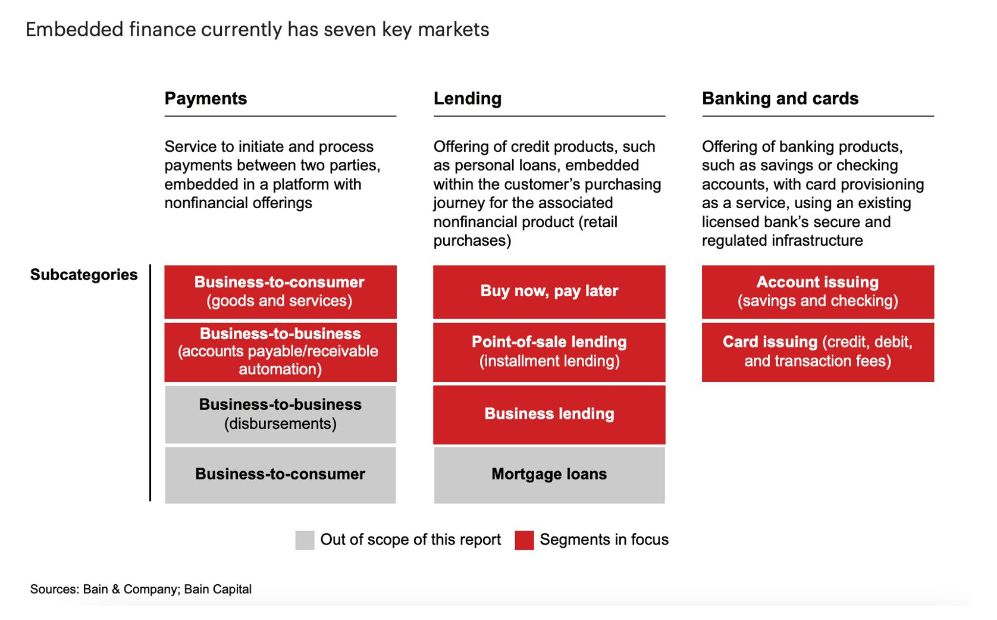 Embedded finance currently has seven key markets

Payments

Service to initiate and process payments between two parties, embedded in a platform with nonfinancial offerings

Lending

Offering of credit products, such as personal loans, embedded within the customer's purchasing journey for the associated nonfinancial product (retail purchases)

Banking and cards

Offering of banking products, such as savings or checking accounts, with card provisioning as a service, using an existing licensed bank's secure and regulated infrastructure

Subcategories

Business-to-consumer (goods and services)

Business-to-business (accounts payable/receivable automation)

Business-to-business (disbursements)

Business-to-consumer

Buy now, pay later

Point-of-sale lending (installment lending)

Business lending

Mortgage loans

Account issuing (savings and checking)

Card issuing (credit, debit, and transaction fees)

Out of scope of this report

Segments in focus

Sources: Bain & Company; Bain Capital